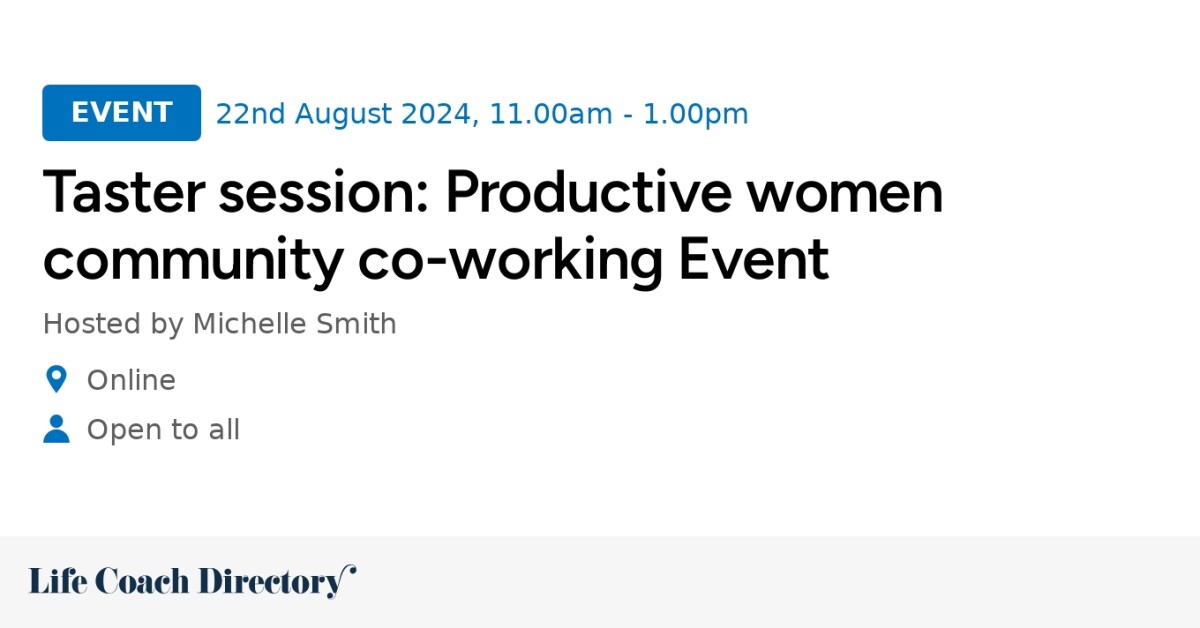 EVENT 22nd August 2024, 11.00am - 1.00pm

Taster session: Productive women community co-working Event

Hosted by Michelle Smith

Online

Open to all

Life Coach Directory